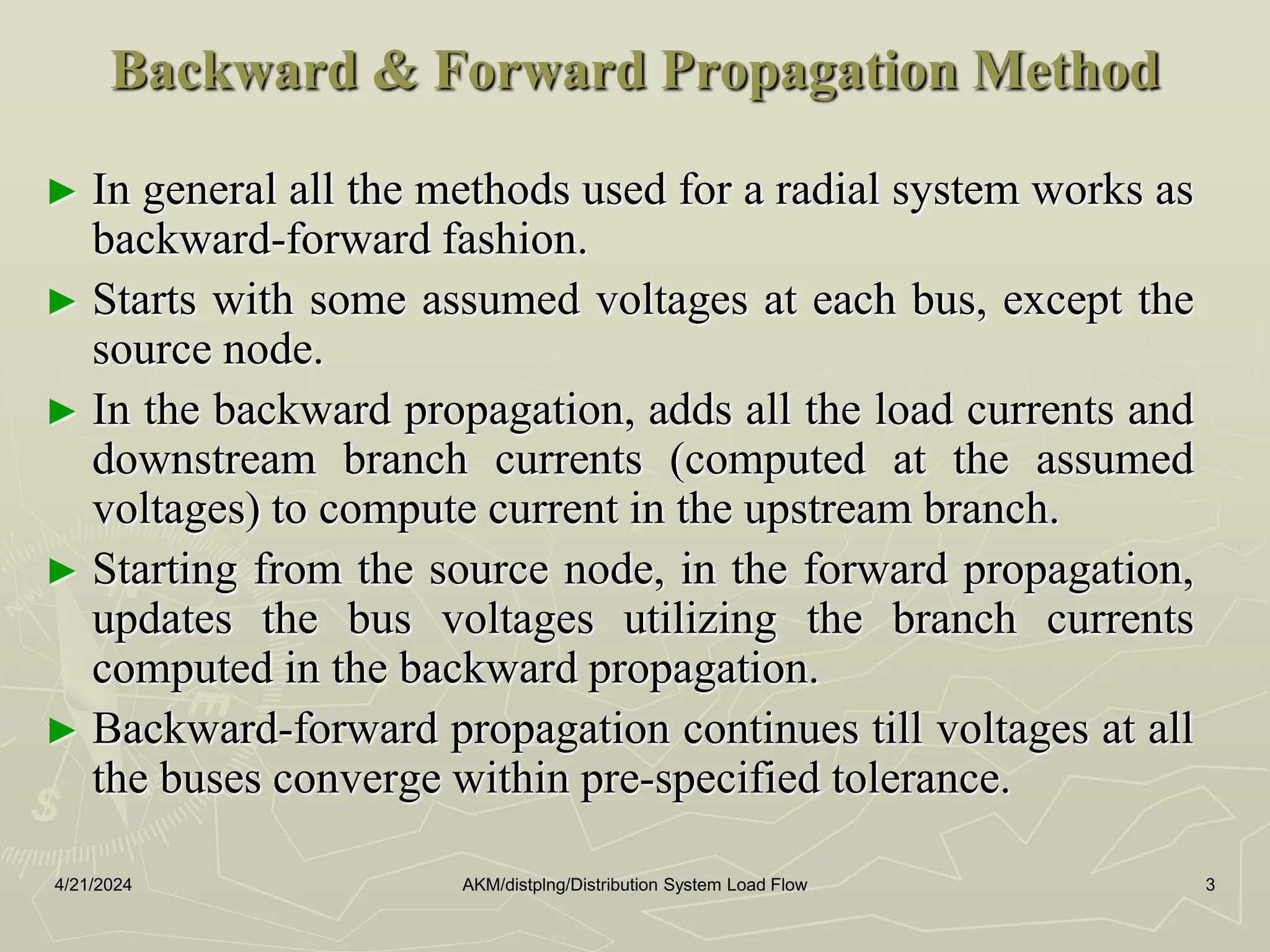 Backward & Forward Propagation Method

► In general all the methods used for a radial system works as backward-forward fashion.

► Starts with some assumed voltages at each bus, except the source node.

► In the backward propagation, adds all the load currents and downstream branch currents (computed at the assumed voltages) to compute current in the upstream branch.

► Starting from the source node, in the forward propagation, updates the bus voltages utilizing the branch currents computed in the backward propagation.

► Backward-forward propagation continues till voltages at all the buses converge within pre-specified tolerance.

4/21/2024 AKM/distplng/Distribution System Load Flow 3